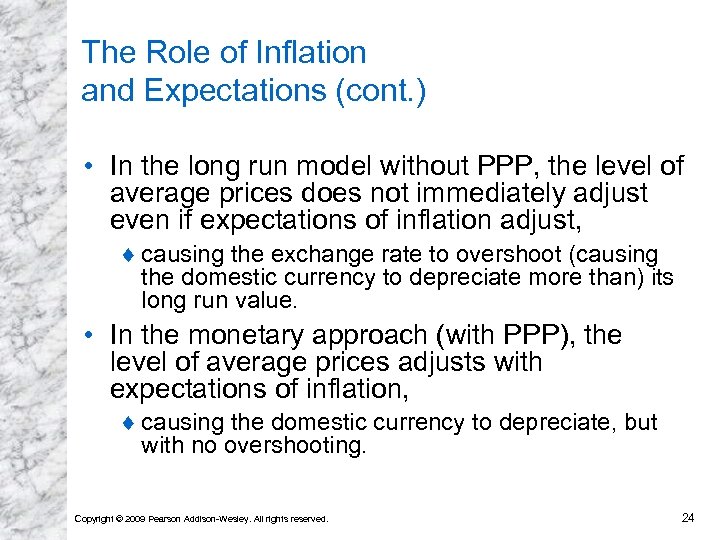 The Role of Inflation and Expectations (cont.)

• In the long run model without PPP, the level of average prices does not immediately adjust even if expectations of inflation adjust,

♦ causing the exchange rate to overshoot (causing the domestic currency to depreciate more than) its long run value.

• In the monetary approach (with PPP), the level of average prices adjusts with expectations of inflation,

♦ causing the domestic currency to depreciate, but with no overshooting.

Copyright © 2009 Pearson Addison-Wesley. All rights reserved.

24